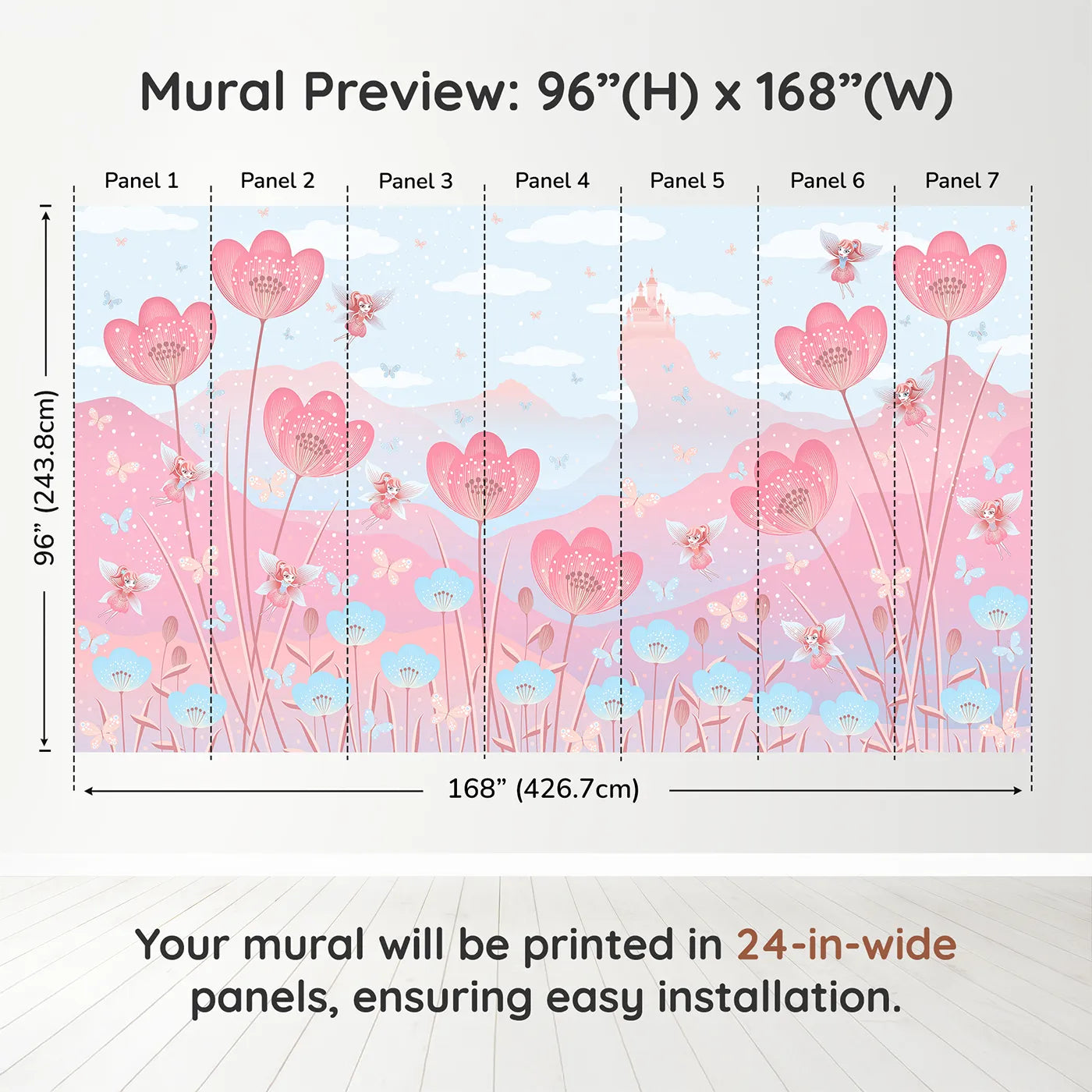 Mural Preview: 96”(H) x 168”(W)

Panel 1

Panel 2

Panel 3

Panel 4

Panel 5

Panel 6

Panel 7

96” (243.8cm)

168” (426.7cm)

Your mural will be printed in 24-in-wide panels, ensuring easy installation.